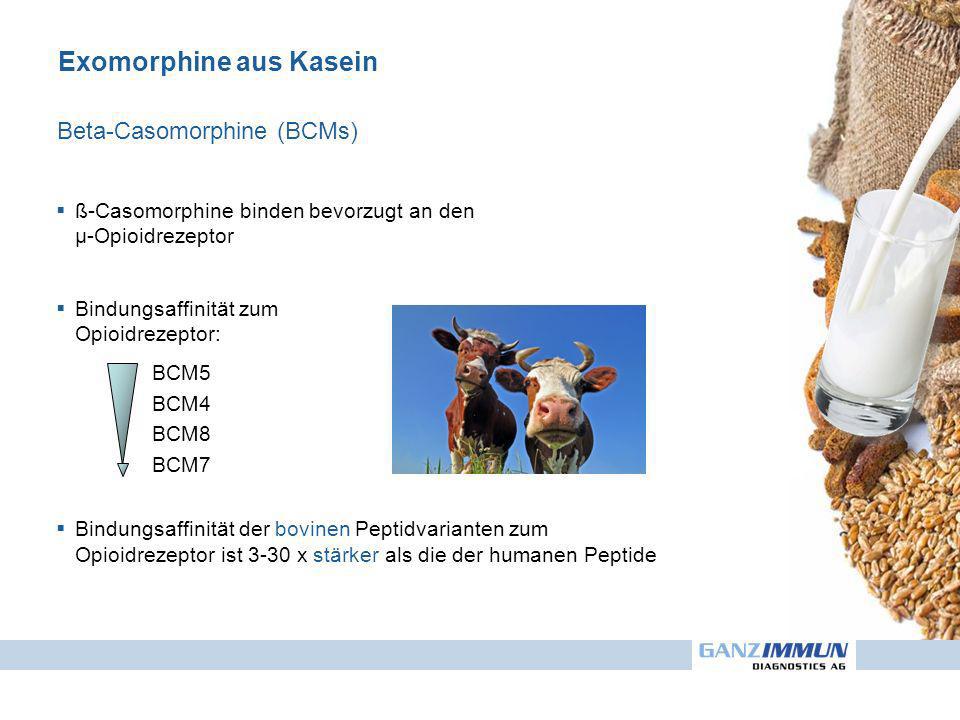 Exomorphine aus Kasein

Beta-Casomorphine (BCMs)

▪ ß-Casomorphine binden bevorzugt an den µ-Opioidrezeptor

▪ Bindungsaffinität zum Opioidrezeptor:

BCM5
BCM4
BCM8
BCM7

▪ Bindungsaffinität der bovinen Peptidvarianten zum Opioidrezeptor ist 3-30 x stärker als die der humanen Peptide

GANZIMMUN
DIAGNOSTICS AG